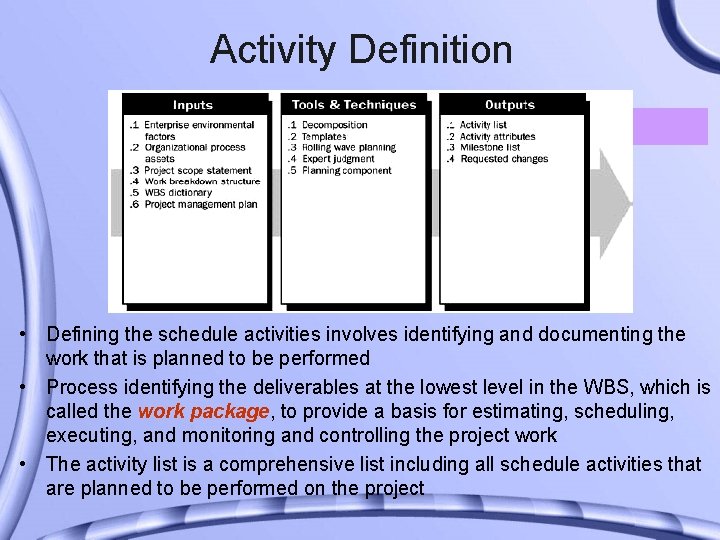 Activity Definition

Inputs
.1 Enterprise environmental factors
.2 Organizational process assets
.3 Project scope statement
.4 Work breakdown structure
.5 WBS dictionary
.6 Project management plan

Tools & Techniques
.1 Decomposition
.2 Templates
.3 Rolling wave planning
.4 Expert judgment
.5 Planning component

Outputs
.1 Activity list
.2 Activity attributes
.3 Milestone list
.4 Requested changes

• Defining the schedule activities involves identifying and documenting the work that is planned to be performed
• Process identifying the deliverables at the lowest level in the WBS, which is called the work package, to provide a basis for estimating, scheduling, executing, and monitoring and controlling the project work
• The activity list is a comprehensive list including all schedule activities that are planned to be performed on the project